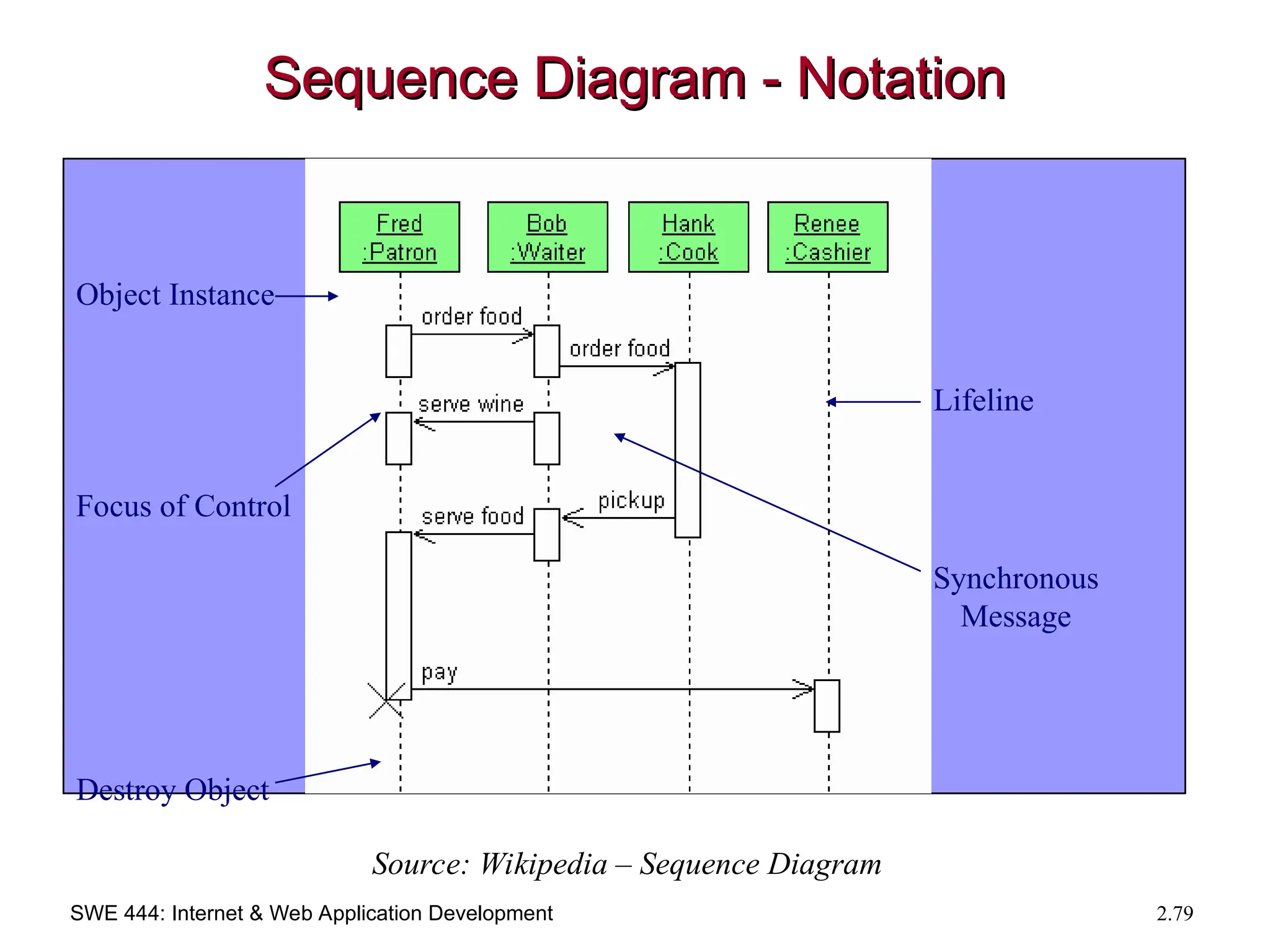 Sequence Diagram - Notation

Fred
:Patron

Bob
:Waiter

Hank
:Cook

Renee
:Cashier

Object Instance

order food

order food

serve wine

Lifeline

Focus of Control

pickup

serve food

Synchronous Message

pay

Destroy Object

Source: Wikipedia – Sequence Diagram

SWE 444: Internet & Web Application Development

2.79